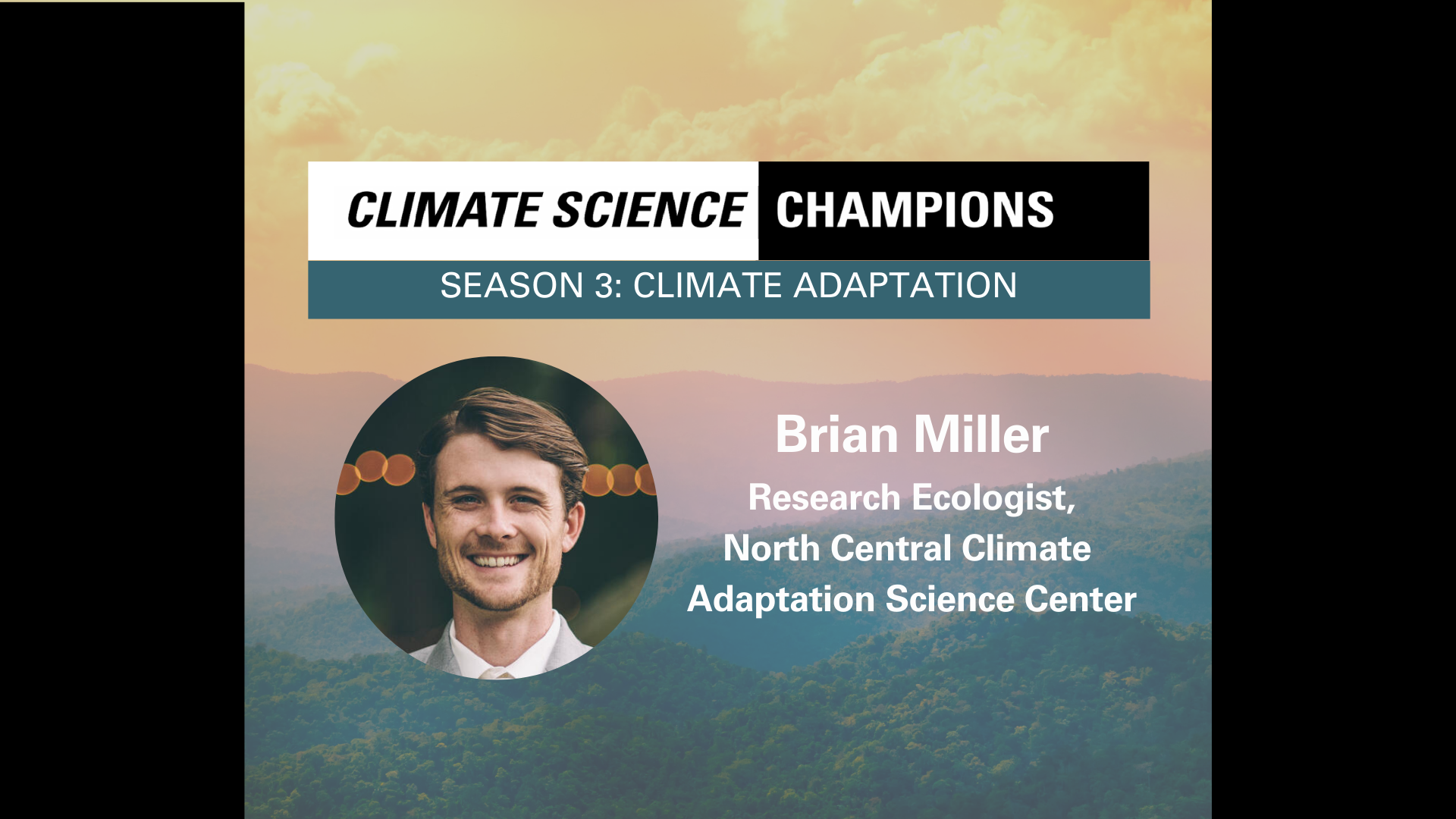 CLIMATE SCIENCE CHAMPIONS

SEASON 3: CLIMATE ADAPTATION

Brian Miller

Research Ecologist, North Central Climate Adaptation Science Center